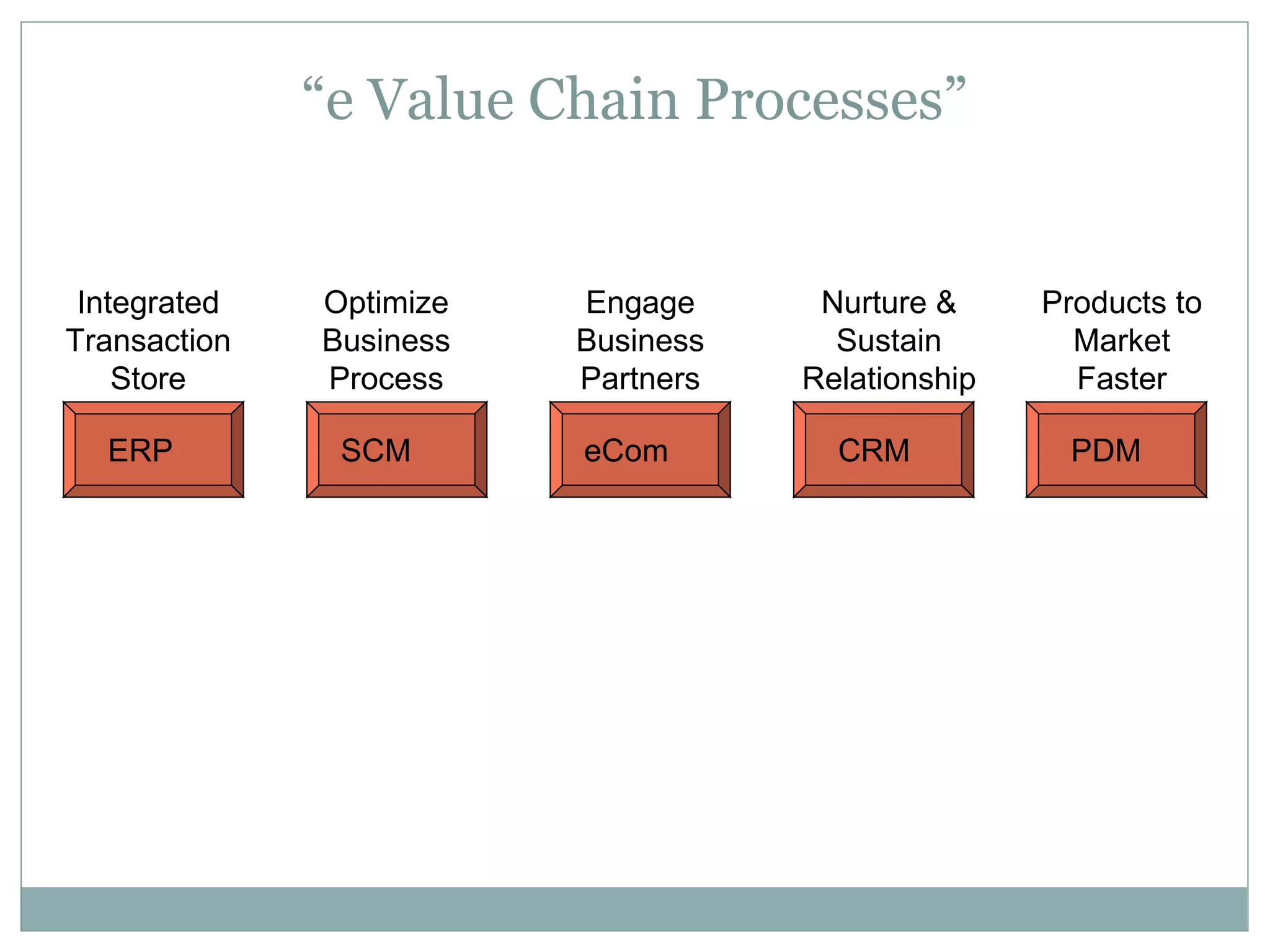 “e Value Chain Processes”

Integrated Transaction Store

ERP

Optimize Business Process

SCM

Engage Business Partners

eCom

Nurture & Sustain Relationship

CRM

Products to Market Faster

PDM